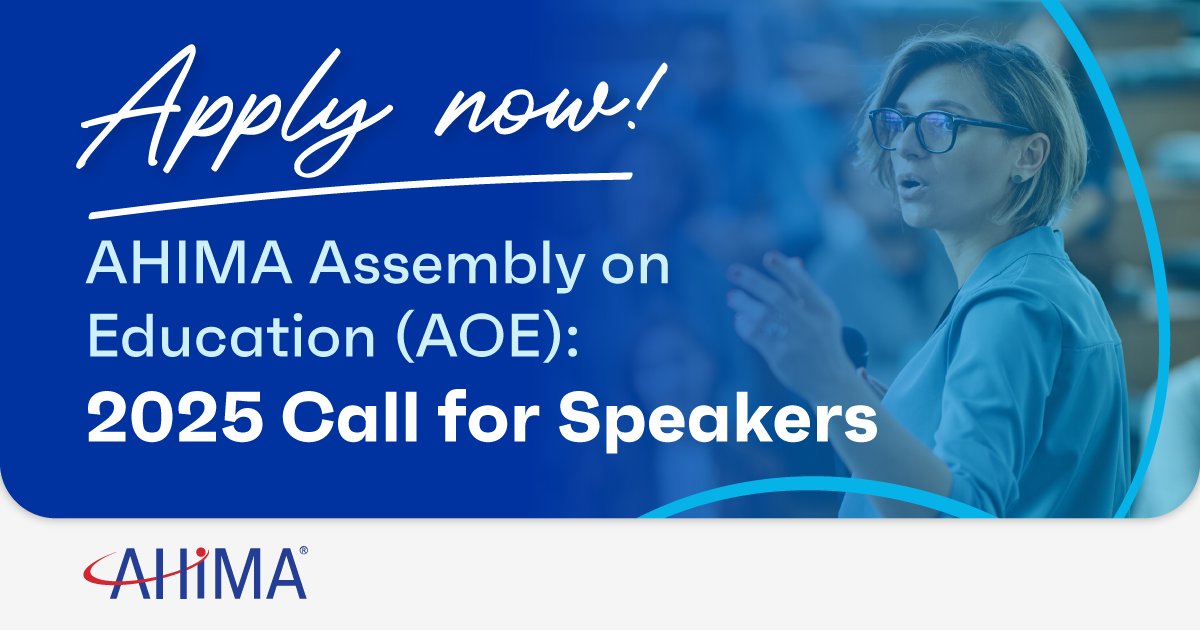 Apply now!

AHIMA Assembly on Education (AOE):
2025 Call for Speakers

AHIMA®